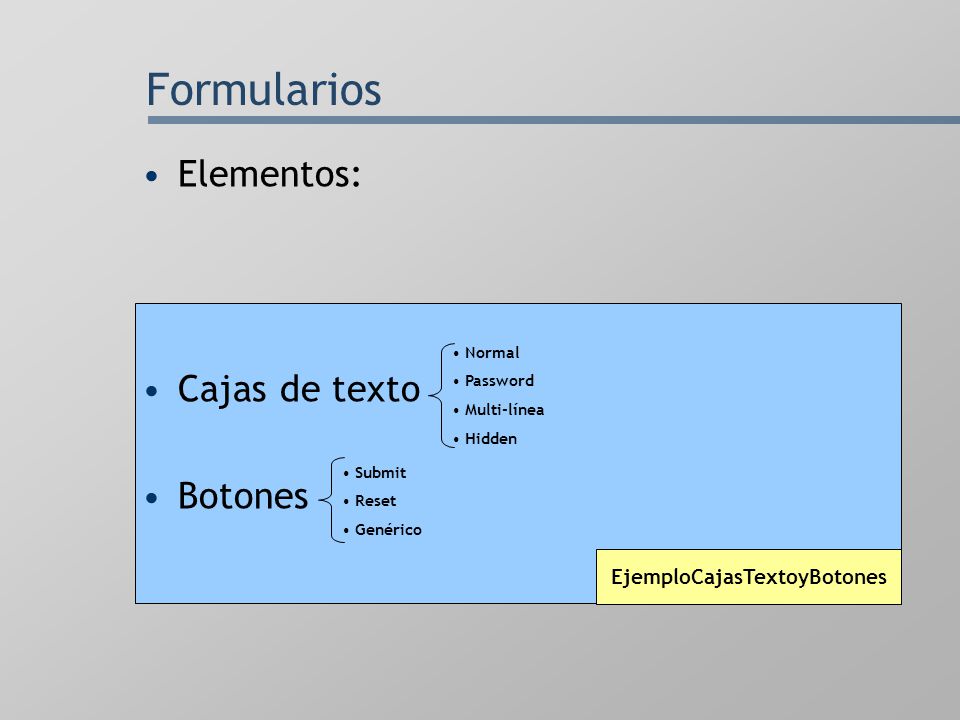 Formularios

• Elementos:

• Cajas de texto
• Normal
• Password
• Multi-línea
• Hidden

• Botones
• Submit
• Reset
• Genérico

EjemploCajasTextoyBotones